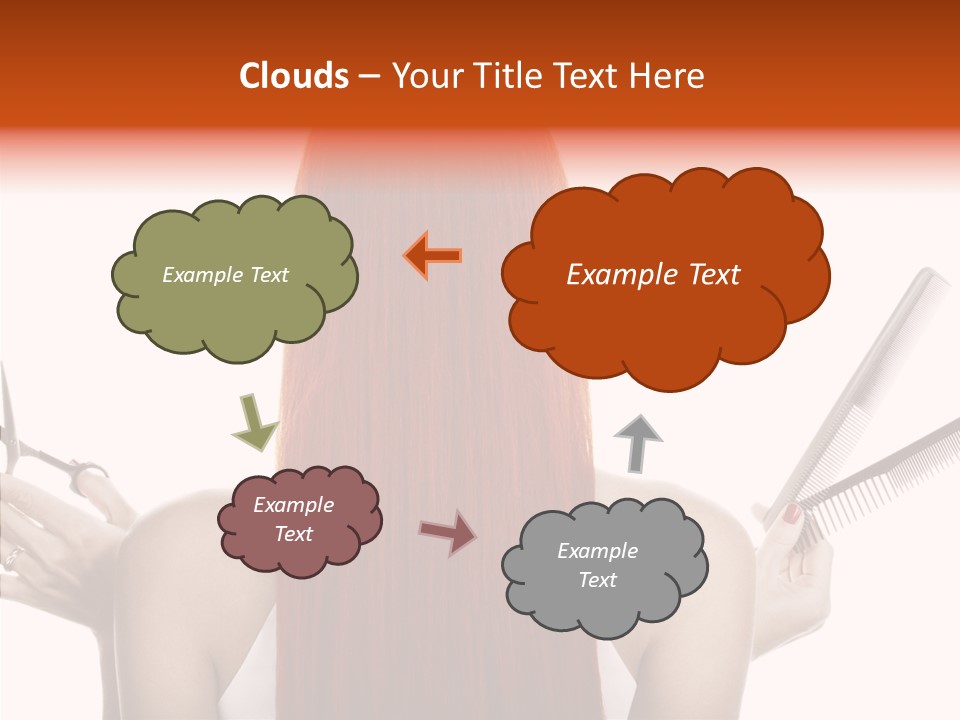 Clouds – Your Title Text Here

Example Text

Example Text

Example Text

Example Text